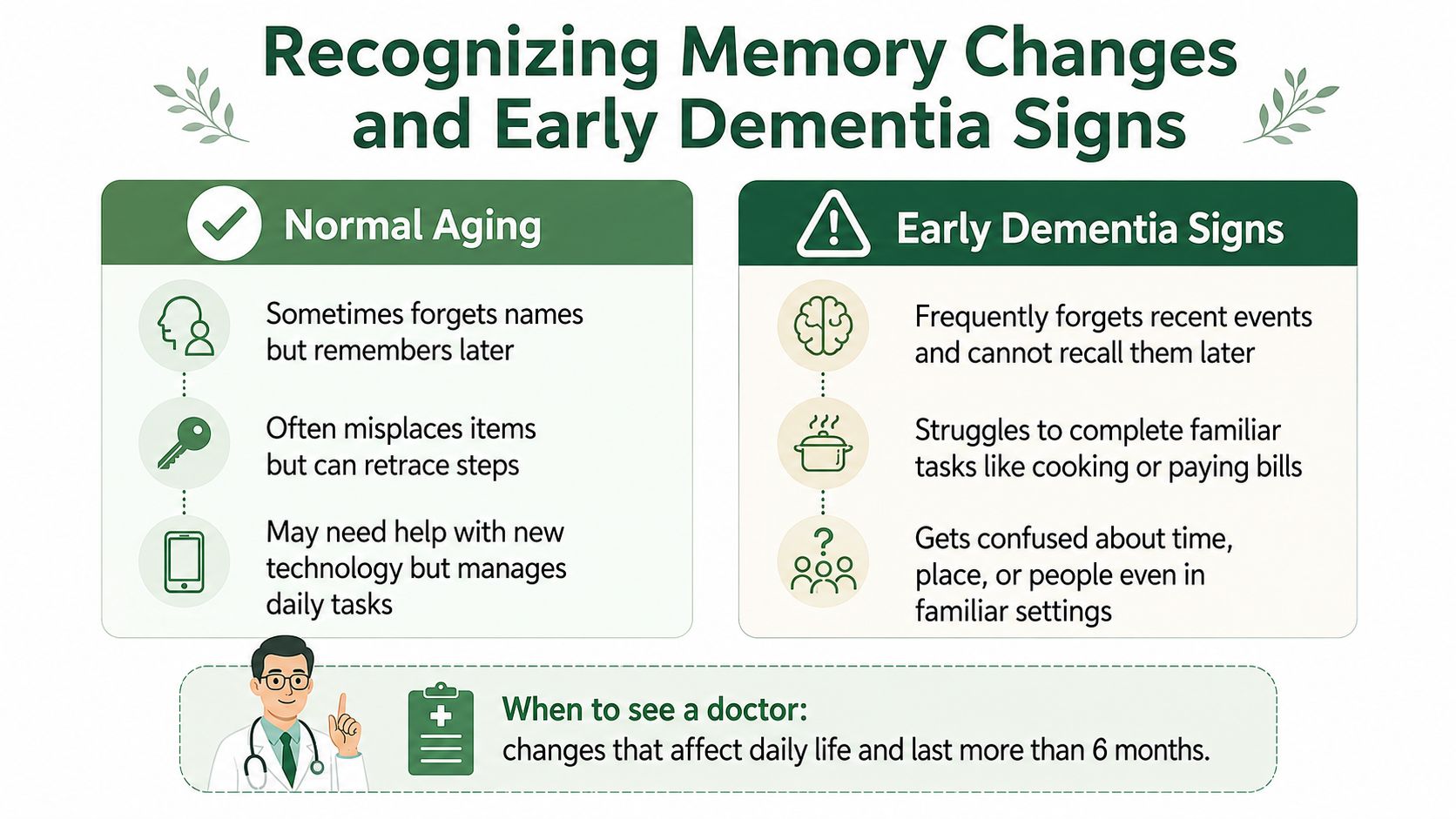 Recognizing Memory Changes and Early Dementia Signs

Normal Aging

Sometimes forgets names but remembers later

Often misplaces items but can retrace steps

May need help with new technology but manages daily tasks

Early Dementia Signs

Frequently forgets recent events and cannot recall them later

Struggles to complete familiar tasks like cooking or paying bills

Gets confused about time, place, or people even in familiar settings

When to see a doctor:
changes that affect daily life and last more than 6 months.